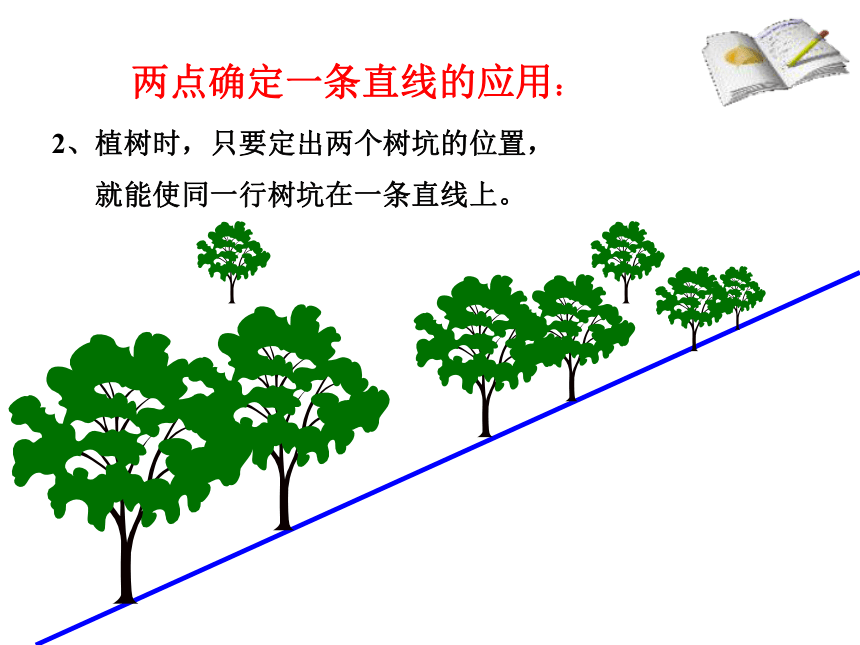 两点确定一条直线的应用：

2、植树时，只要定出两个树坑的位置，就能使同一行树坑在一条直线上。